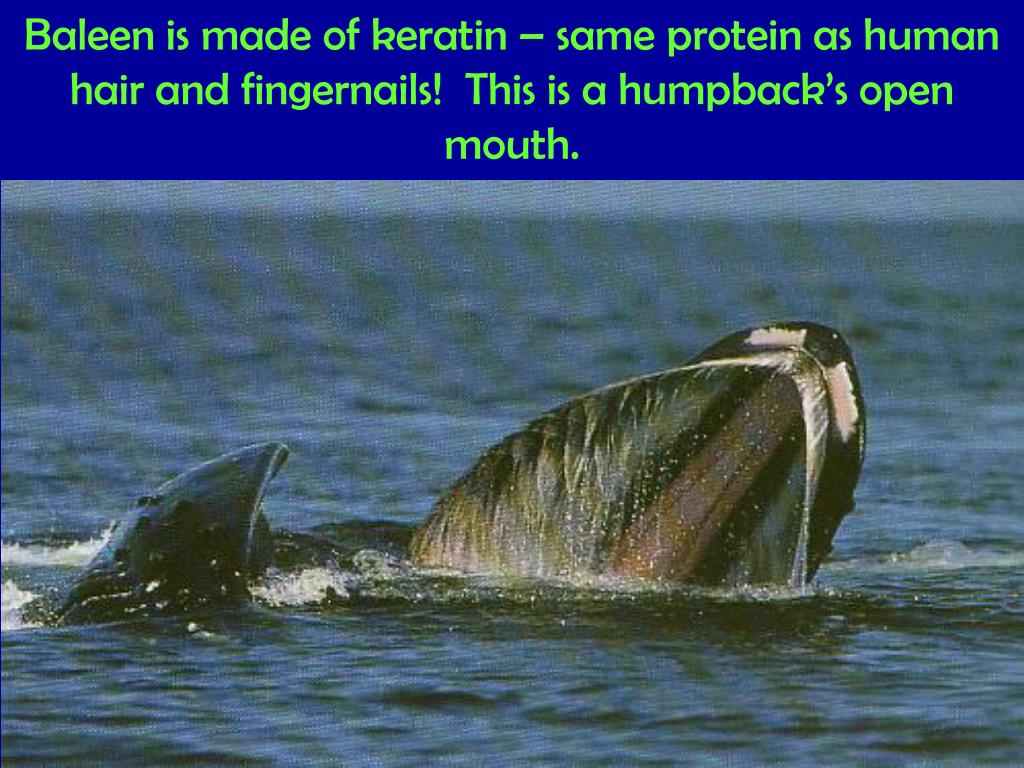 Baleen is made of keratin – same protein as human hair and fingernails!  This is a humpback's open mouth.